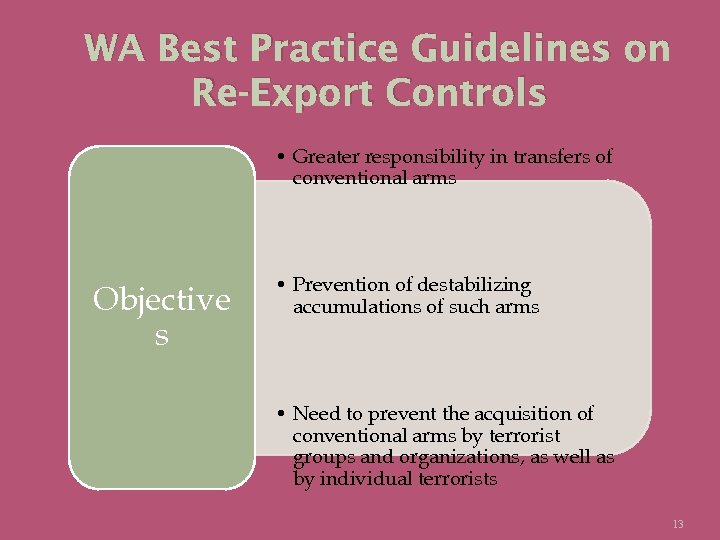 WA Best Practice Guidelines on Re-Export Controls

Objectives

• Greater responsibility in transfers of conventional arms

• Prevention of destabilizing accumulations of such arms

• Need to prevent the acquisition of conventional arms by terrorist groups and organizations, as well as by individual terrorists

13